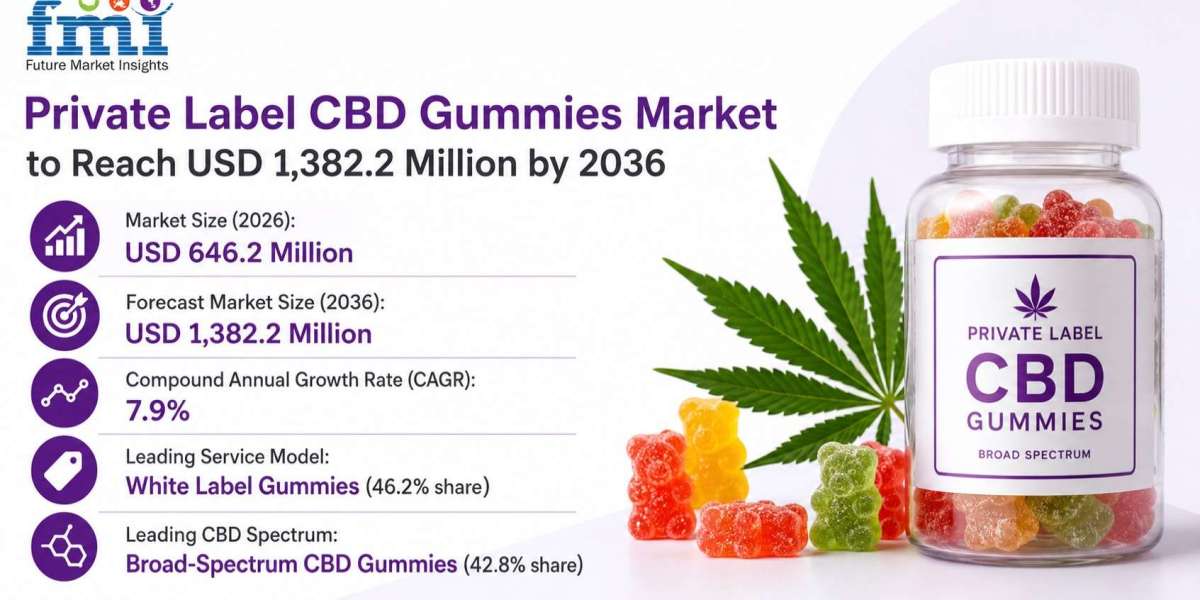 fmi
Future Market Insights

Private Label CBD Gummies Market
to Reach USD 1,382.2 Million by 2036

Market Size (2026):
USD 646.2 Million

Forecast Market Size (2036):
USD 1,382.2 Million

Compound Annual Growth Rate (CAGR):
7.9%

Leading Service Model:
White Label Gummies (46.2% share)

Leading CBD Spectrum:
Broad-Spectrum CBD Gummies (42.8% share)

PRIVATE LABEL
CBD
GUMMIES
BROAD SPECTRUM